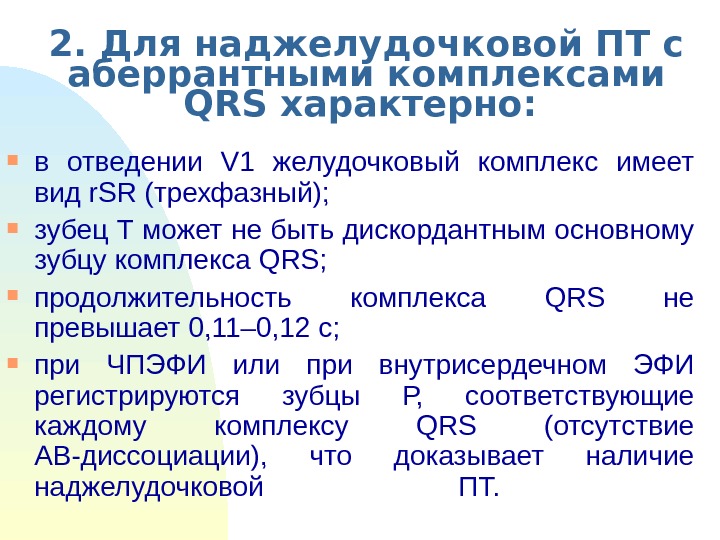 2. Для наджелудочковой ПТ с аберрантными комплексами QRS характерно:

в отведении V1 желудочковый комплекс имеет вид rSR (трехфазный);

зубец Т может не быть дискордантным основному зубцу комплекса QRS;

продолжительность комплекса QRS не превышает 0,11–0,12 с;

при ЧПЭФИ или при внутрисердечном ЭФИ регистрируются зубцы Р, соответствующие каждому комплексу QRS (отсутствие АВ-диссоциации), что доказывает наличие наджелудочковой ПТ.